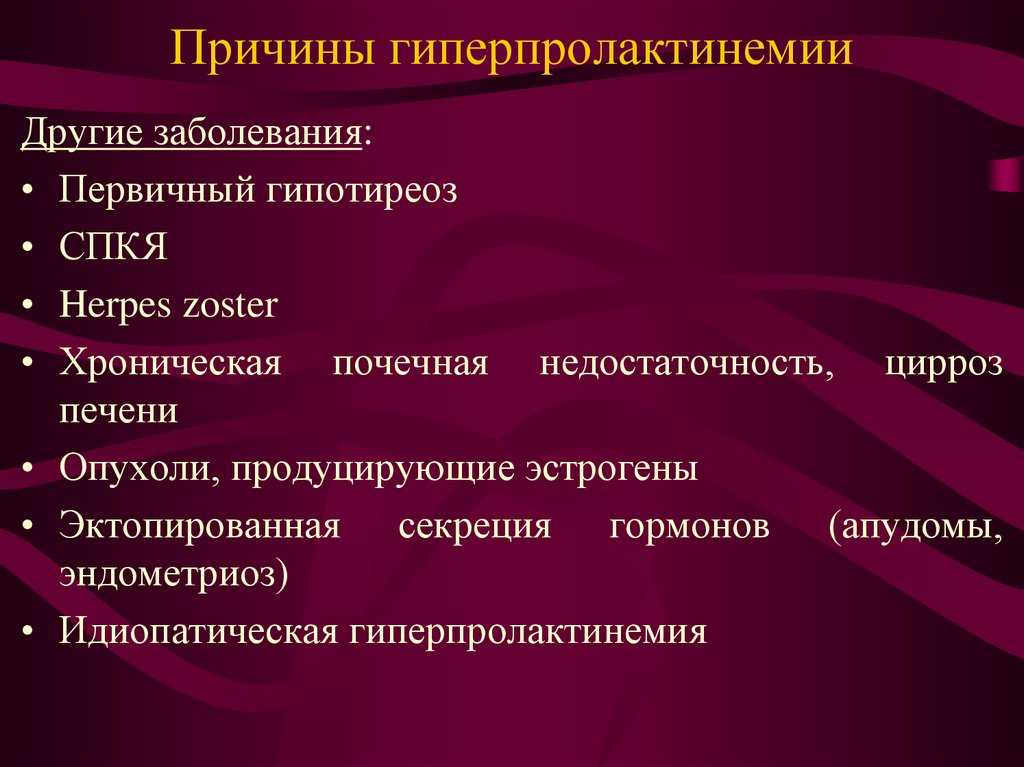 Причины гиперпролактинемии

Другие заболевания:

• Первичный гипотиреоз
• СПКЯ
• Herpes zoster
• Хроническая почечная недостаточность, цирроз печени
• Опухоли, продуцирующие эстрогены
• Эктопированная секреция гормонов (апудомы, эндометриоз)
• Идиопатическая гиперпролактинемия